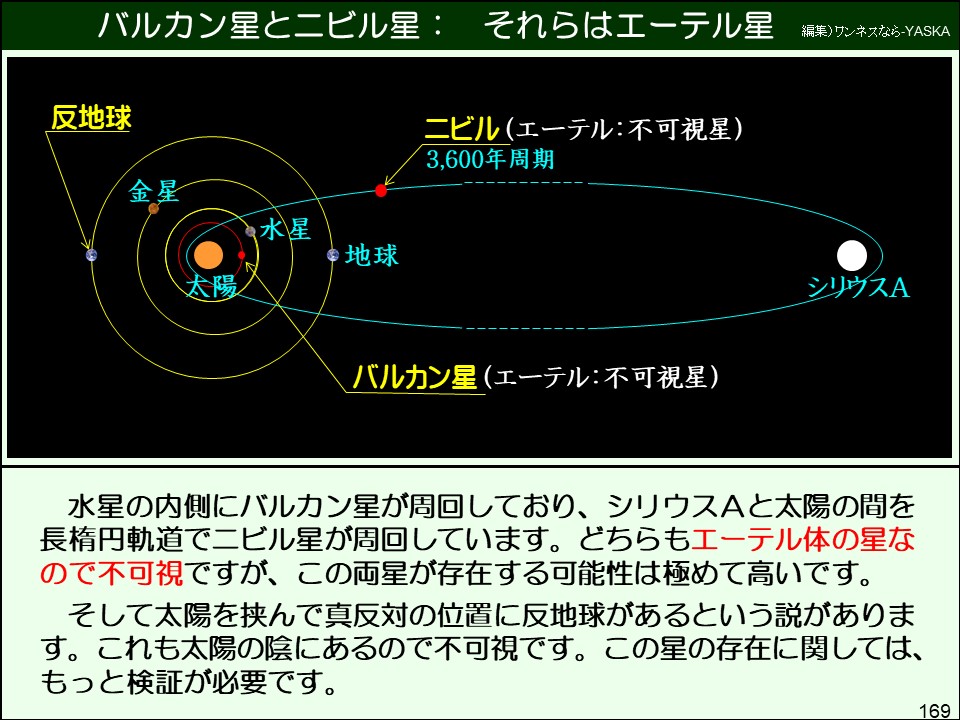 バルカン星とニビル星：　それらはエーテル星

編集)ワンネスなら-YASKA

反地球

ニビル（エーテル：不可視星）
3,600年周期

金星

水星

地球

太陽

シリウスA

バルカン星（エーテル：不可視星）

水星の内側にバルカン星が周回しており、シリウスAと太陽の間を長楕円軌道でニビル星が周回しています。どちらもエーテル体の星なので不可視ですが、この両星が存在する可能性は極めて高いです。

そして太陽を挟んで真反対の位置に反地球があるという説があります。これも太陽の陰にあるので不可視です。この星の存在に関しては、もっと検証が必要です。

169